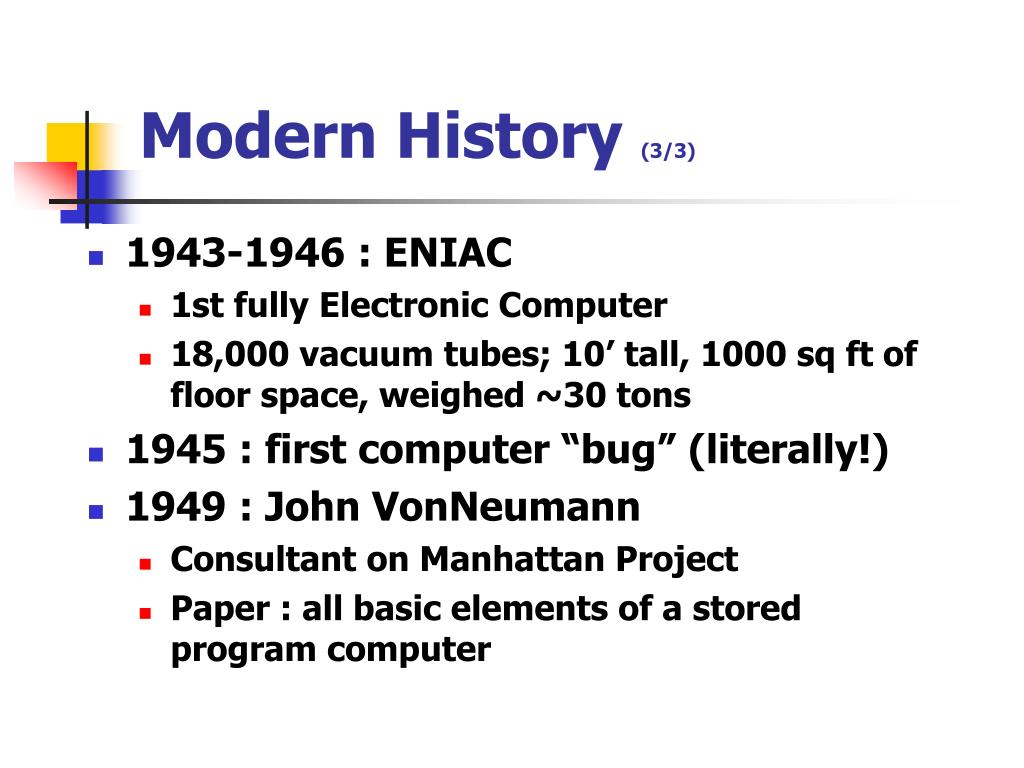 Modern History (3/3)

- 1943-1946 : ENIAC
  - 1st fully Electronic Computer
  - 18,000 vacuum tubes; 10’ tall, 1000 sq ft of floor space, weighed ~30 tons
- 1945 : first computer “bug” (literally!)
- 1949 : John VonNeumann
  - Consultant on Manhattan Project
  - Paper : all basic elements of a stored program computer